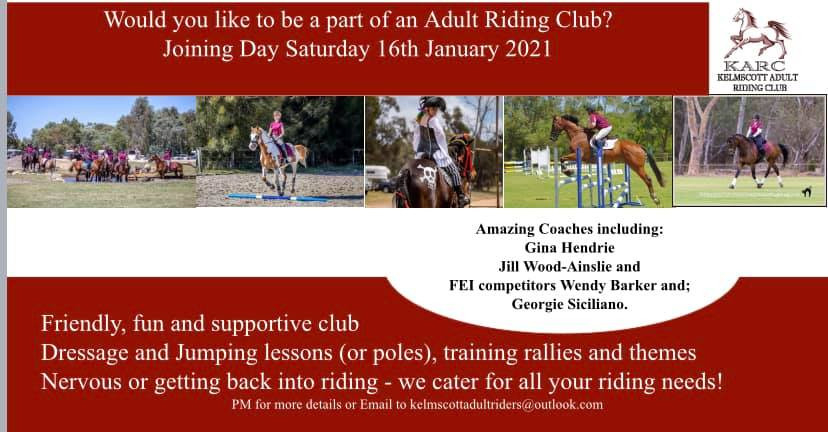 Would you like to be a part of an Adult Riding Club?
Joining Day Saturday 16th January 2021

KARC
KELMSCOTT ADULT RIDING CLUB

Amazing Coaches including:
Gina Hendrie
Jill Wood-Ainslie and
FEI competitors Wendy Barker and;
Georgie Siciliano.

Friendly, fun and supportive club
Dressage and Jumping lessons (or poles), training rallies and themes
Nervous or getting back into riding - we cater for all your riding needs!
PM for more details or Email to kelmscottadultriders@outlook.com